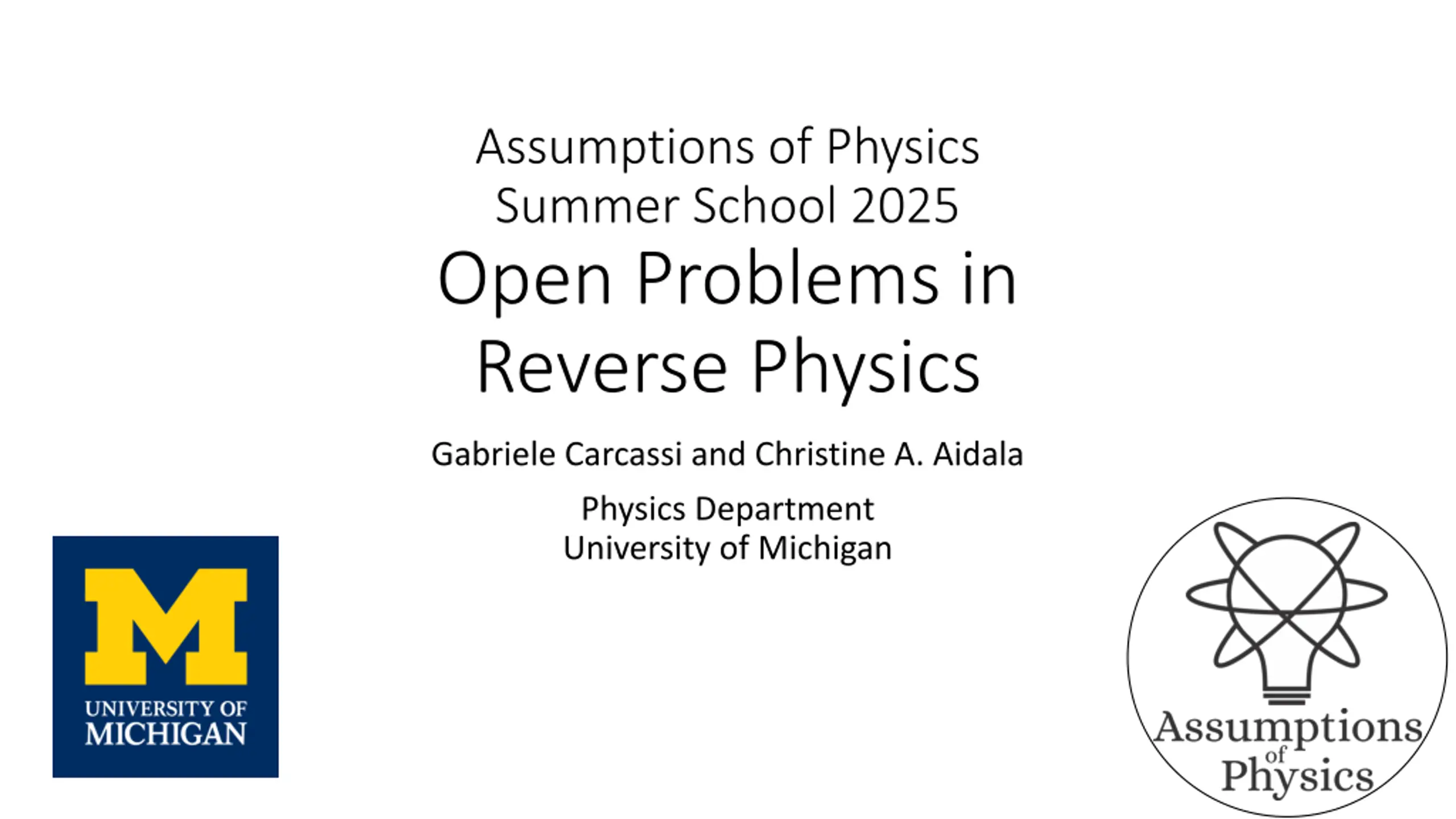 Assumptions of Physics
Summer School 2025

Open Problems in Reverse Physics

Gabriele Carcassi and Christine A. Aidala

Physics Department
University of Michigan

M
UNIVERSITY OF
MICHIGAN

Assumptions
of
Physics